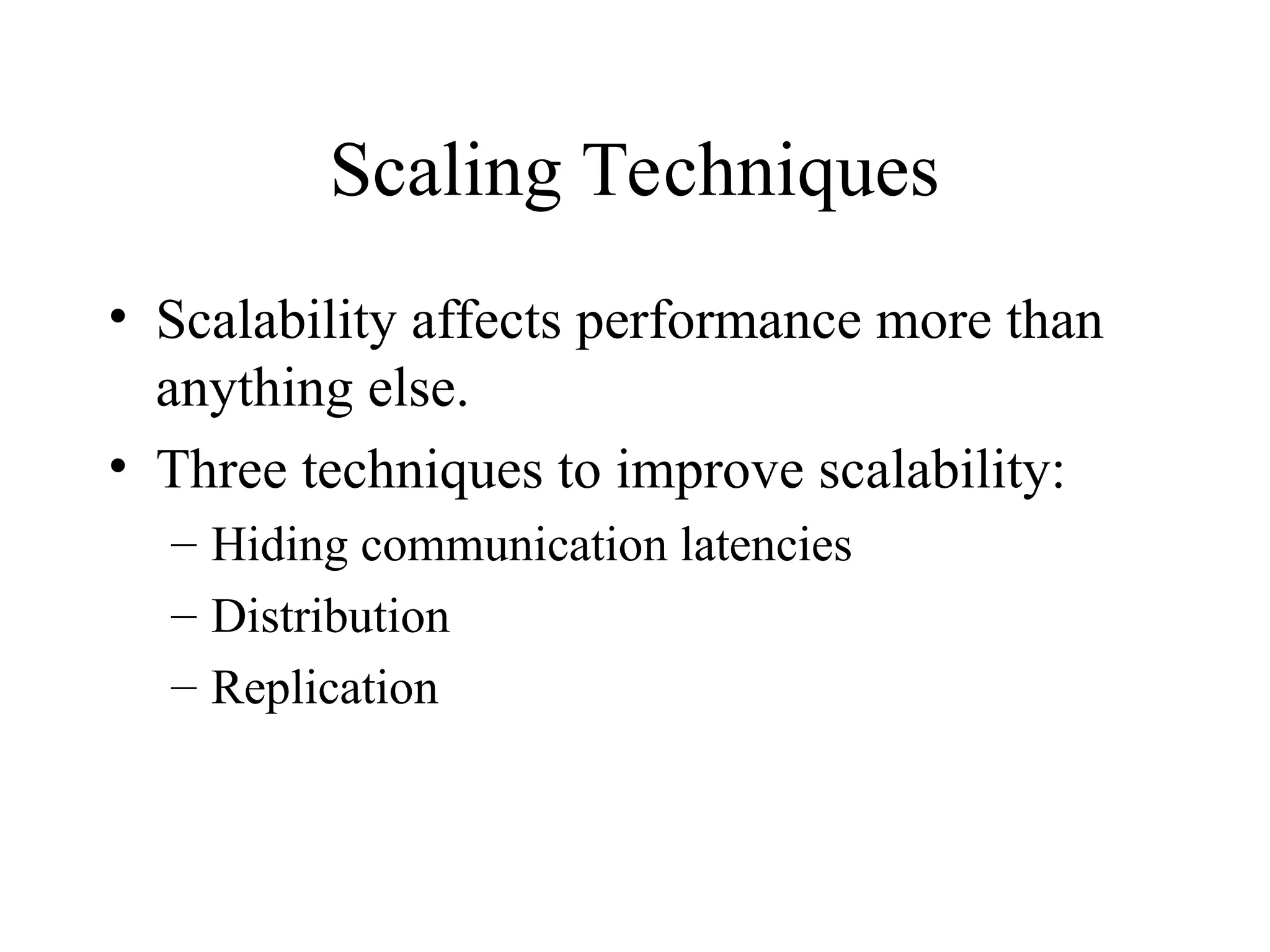 Scaling Techniques

• Scalability affects performance more than anything else.

• Three techniques to improve scalability:

– Hiding communication latencies

– Distribution

– Replication